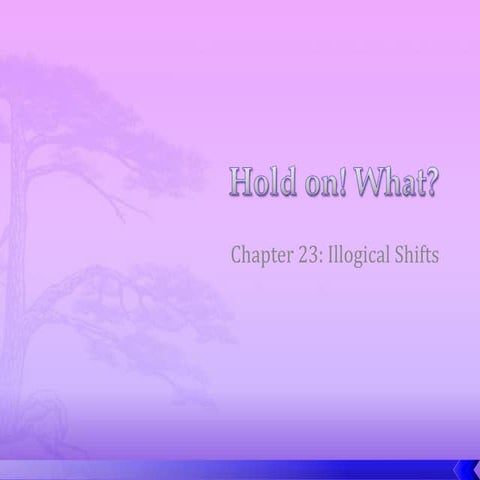 Hold on! What?

Chapter 23: Illogical Shifts